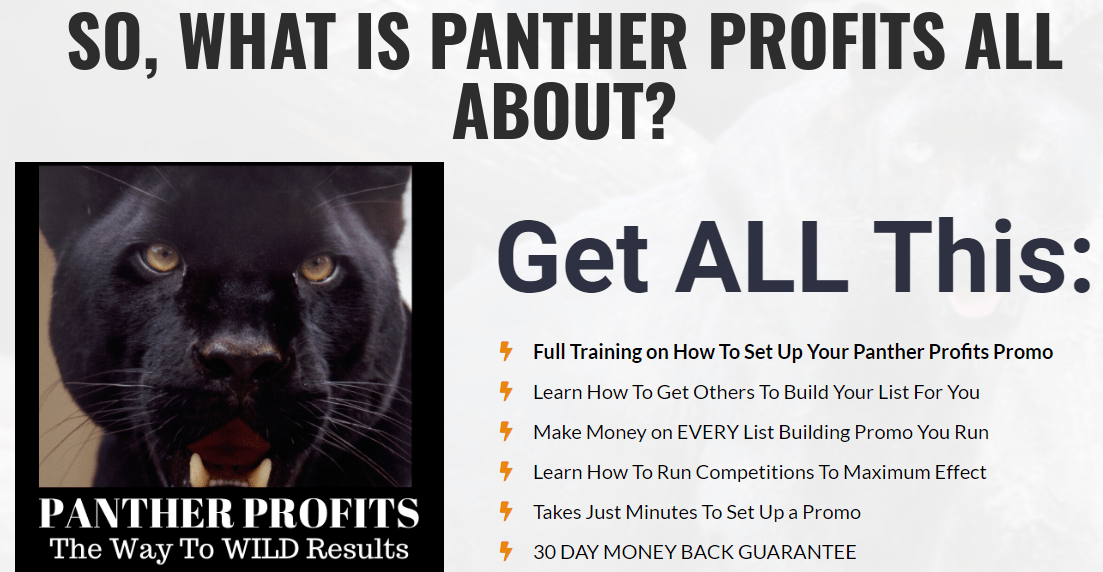 SO, WHAT IS PANTHER PROFITS ALL ABOUT?

PANTHER PROFITS
The Way To WILD Results

Get ALL This:

Full Training on How To Set Up Your Panther Profits Promo
Learn How To Get Others To Build Your List For You
Make Money on EVERY List Building Promo You Run
Learn How To Run Competitions To Maximum Effect
Takes Just Minutes To Set Up a Promo
30 DAY MONEY BACK GUARANTEE